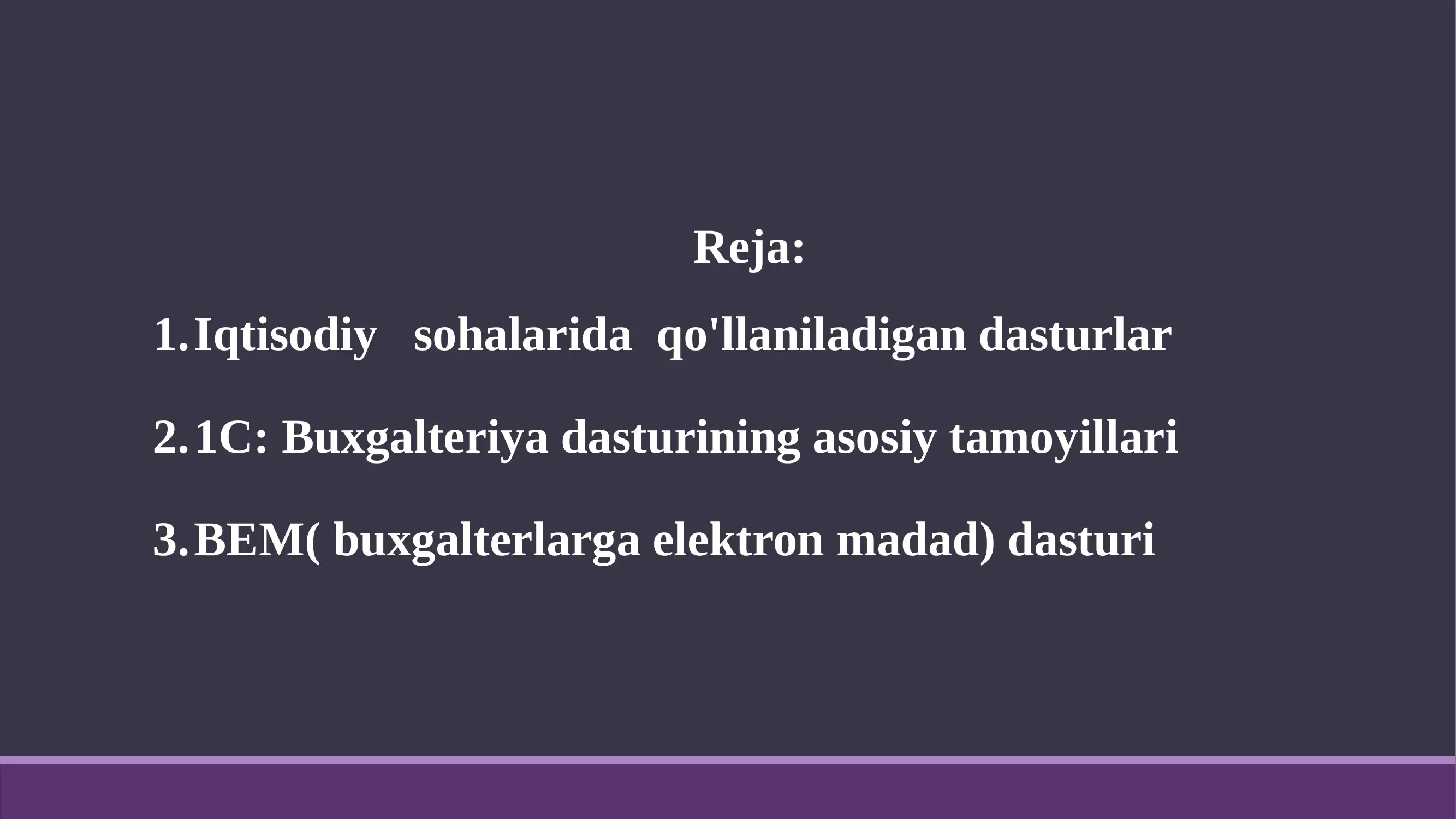 Reja:

1. Iqtisodiy sohalarida qo'llaniladigan dasturlar

2. 1C: Buxgalteriya dasturining asosiy tamoyillari

3. BEM( buxgalterlarga elektron madad) dasturi